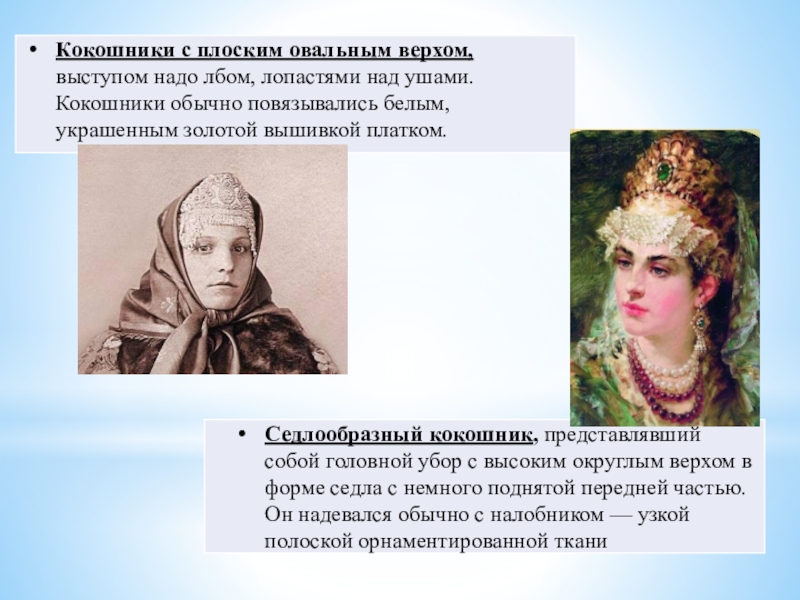 • Кокошники с плоским овальным верхом, выступом надо лбом, лопастями над ушами. Кокошники обычно повязывались белым, украшенным золотой вышивкой платком.

• Седлообразный кокошник, представлявший собой головной убор с высоким округлым верхом в форме седла с немного поднятой передней частью. Он надевался обычно с налобником — узкой полоской орнаментированной ткани